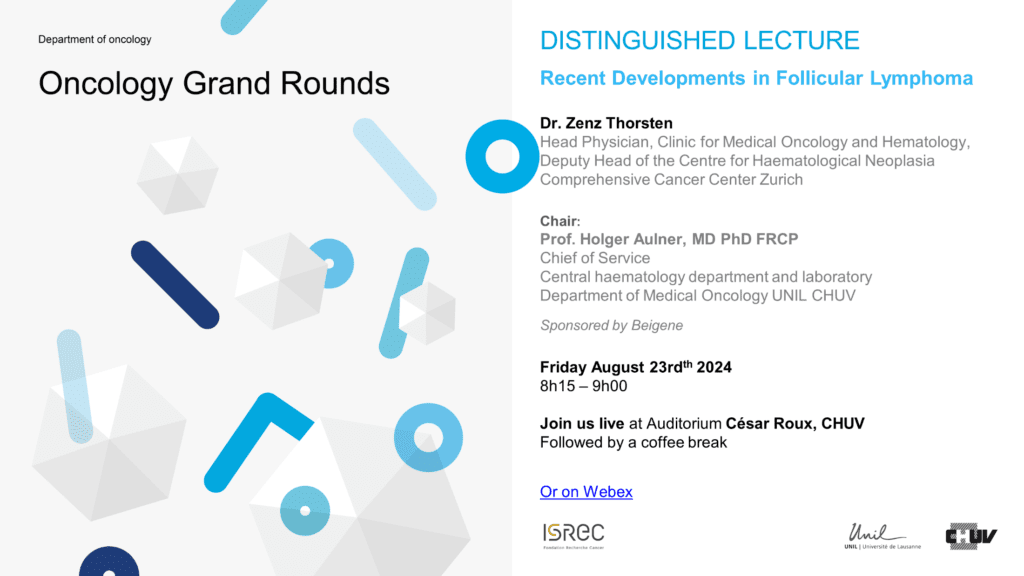 Department of oncology

Oncology Grand Rounds

DISTINGUISHED LECTURE

Recent Developments in Follicular Lymphoma

Dr. Zenz Thorsten
Head Physician, Clinic for Medical Oncology and Hematology, Deputy Head of the Centre for Haematological Neoplasia Comprehensive Cancer Center Zurich

Chair:
Prof. Holger Aulner, MD PhD FRCP
Chief of Service
Central haematology department and laboratory
Department of Medical Oncology UNIL CHUV

Sponsored by Beigene

Friday August 23rd$^{th}$ 2024
8h15 – 9h00

Join us live at Auditorium César Roux, CHUV
Followed by a coffee break

Or on Webex

ISREC
Fondation Recherche Cancer

Unil
UNIL | Université de Lausanne

CHUV